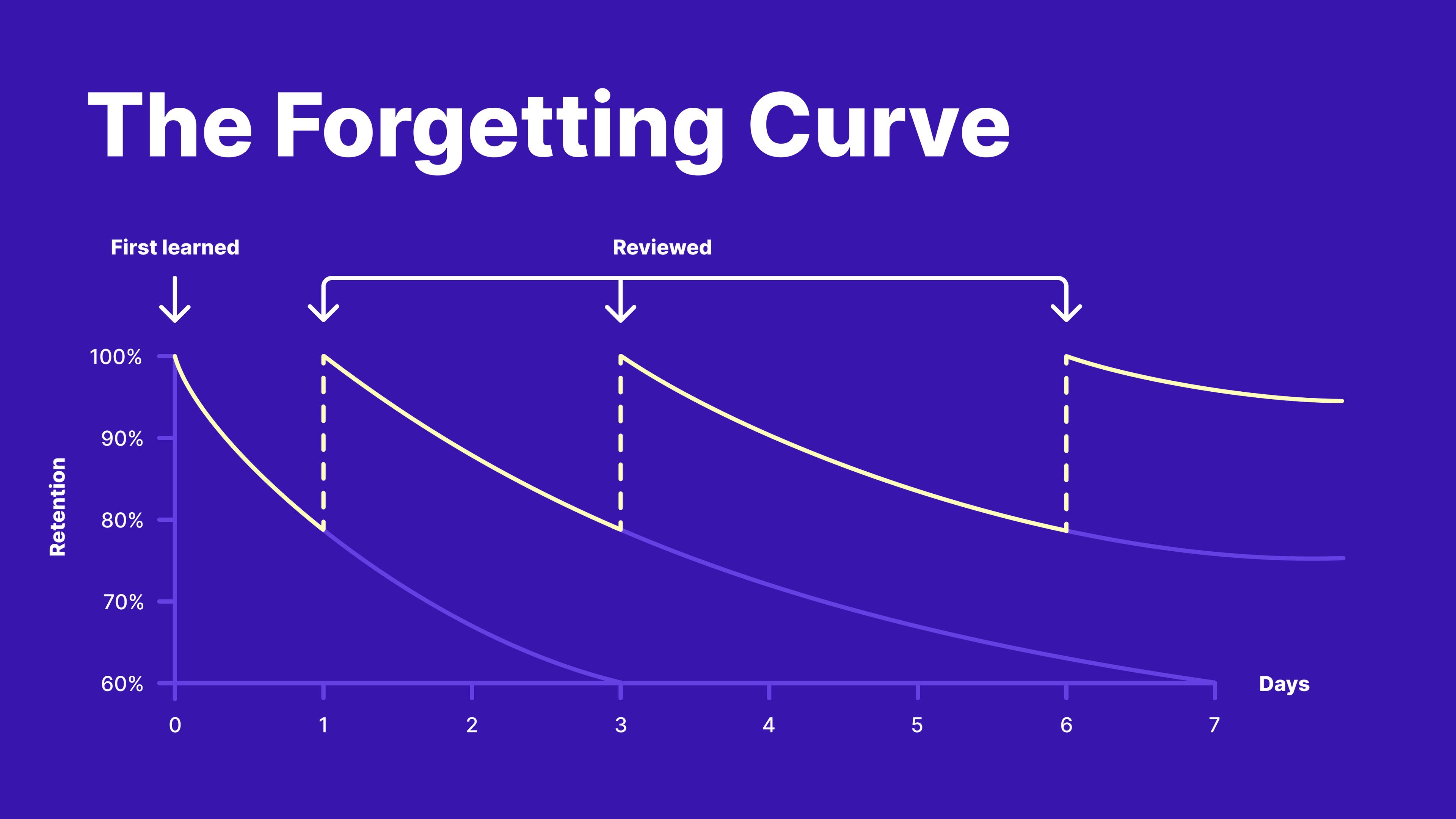 The Forgetting Curve

First learned

Reviewed

Retention

100%
90%
80%
70%
60%

0
1
2
3
4
5
6
7

Days